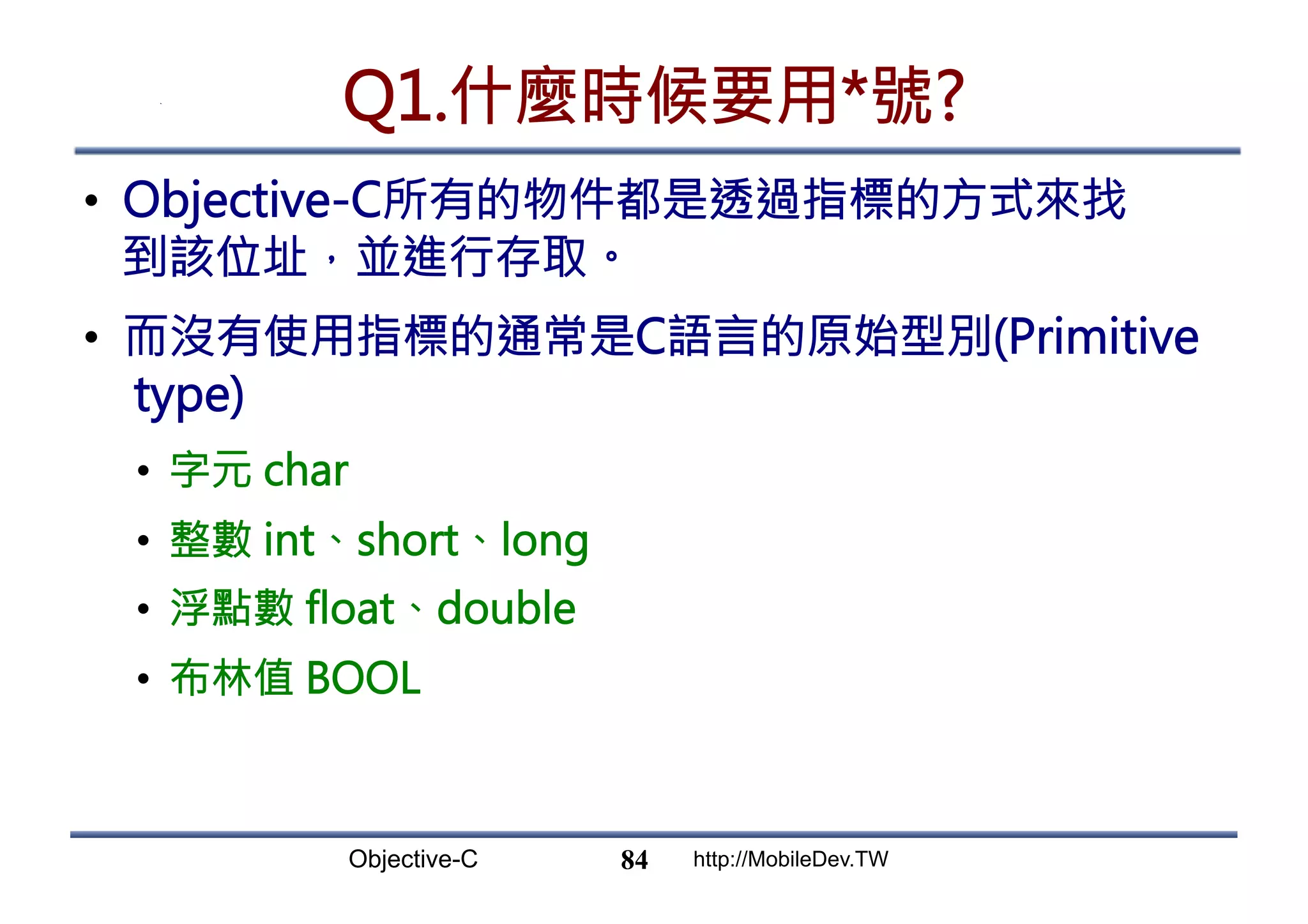 Q1.什麼時候要用*號?

• Objective-C所有的物件都是透過指標的方式來找到該位址，並進行存取。

• 而沒有使用指標的通常是C語言的原始型別(Primitive type)

• 字元 char

• 整數 int、short、long

• 浮點數 float、double

• 布林值 BOOL

Objective-C 84 http://MobileDev.TW